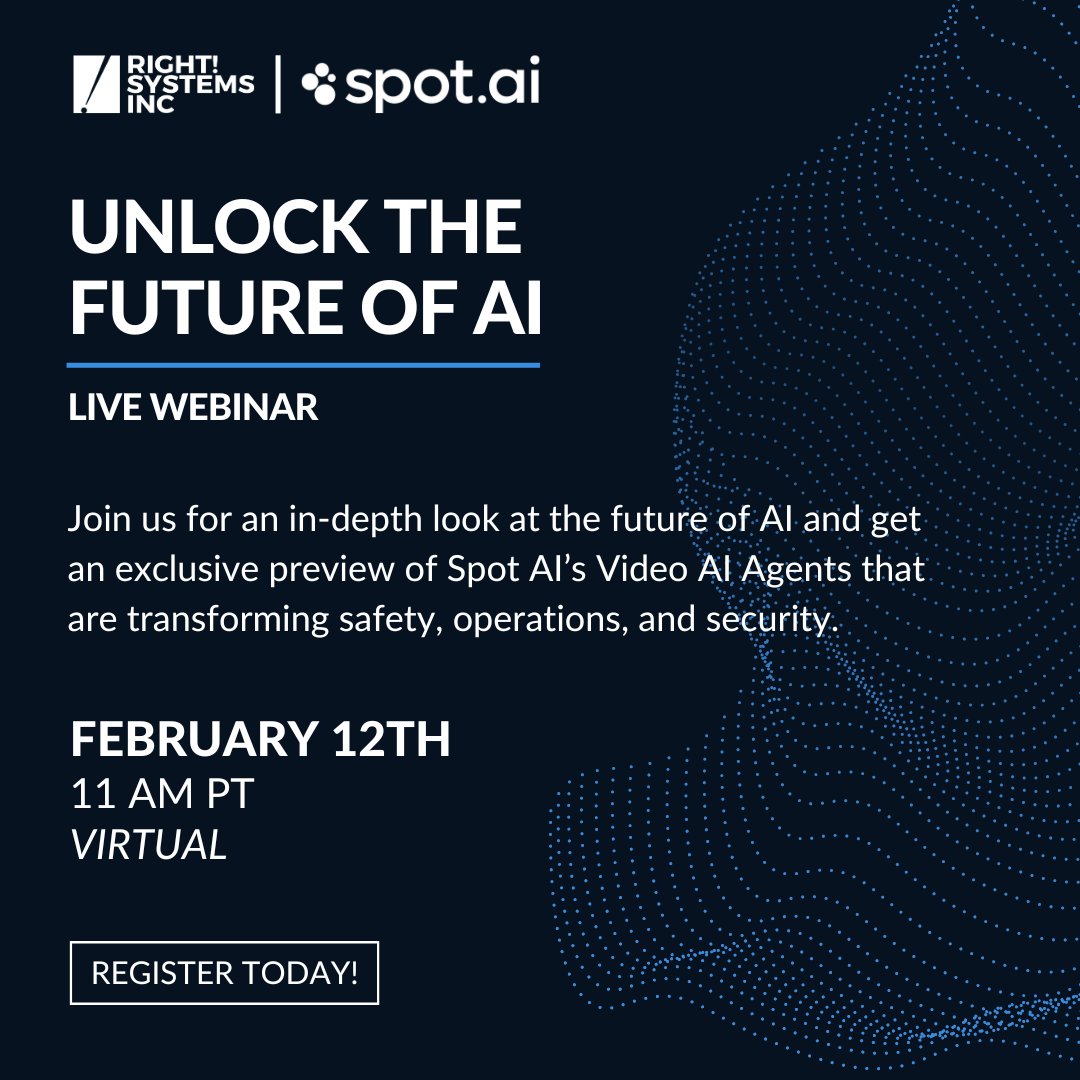 RIGHT! SYSTEMS INC | spot.ai

UNLOCK THE FUTURE OF AI

LIVE WEBINAR

Join us for an in-depth look at the future of AI and get an exclusive preview of Spot AI's Video AI Agents that are transforming safety, operations, and security.

FEBRUARY 12TH
11 AM PT
VIRTUAL

REGISTER TODAY!